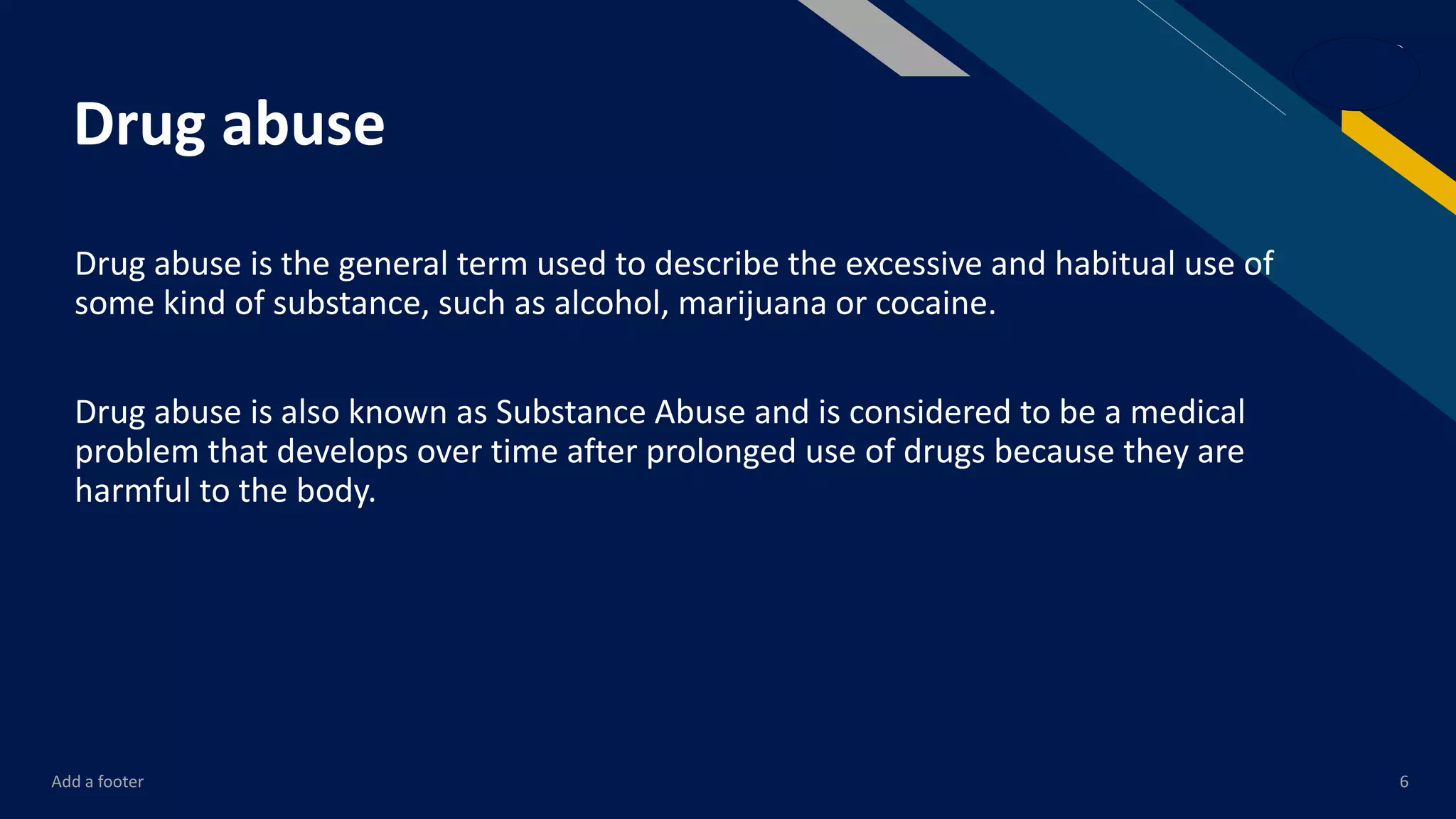 Drug abuse

Drug abuse is the general term used to describe the excessive and habitual use of some kind of substance, such as alcohol, marijuana or cocaine.

Drug abuse is also known as Substance Abuse and is considered to be a medical problem that develops over time after prolonged use of drugs because they are harmful to the body.

Add a footer

6